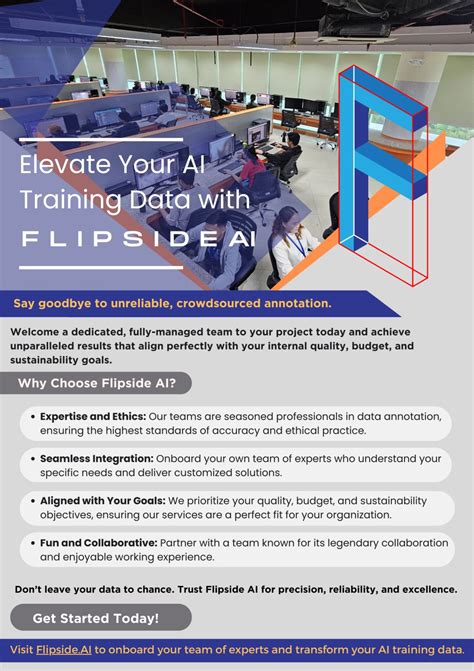 Elevate Your AI Training Data with

FLIPSIDE AI

Say goodbye to unreliable, crowdsourced annotation.

Welcome a dedicated, fully-managed team to your project today and achieve unparalleled results that align perfectly with your internal quality, budget, and sustainability goals.

Why Choose Flipside AI?

• Expertise and Ethics: Our teams are seasoned professionals in data annotation, ensuring the highest standards of accuracy and ethical practice.

• Seamless Integration: Onboard your own team of experts who understand your specific needs and deliver customized solutions.

• Aligned with Your Goals: We prioritize your quality, budget, and sustainability objectives, ensuring our services are a perfect fit for your organization.

• Fun and Collaborative: Partner with a team known for its legendary collaboration and enjoyable working experience.

Don't leave your data to chance. Trust Flipside AI for precision, reliability, and excellence.

Get Started Today!

Visit Flipside.AI to onboard your team of experts and transform your AI training data.